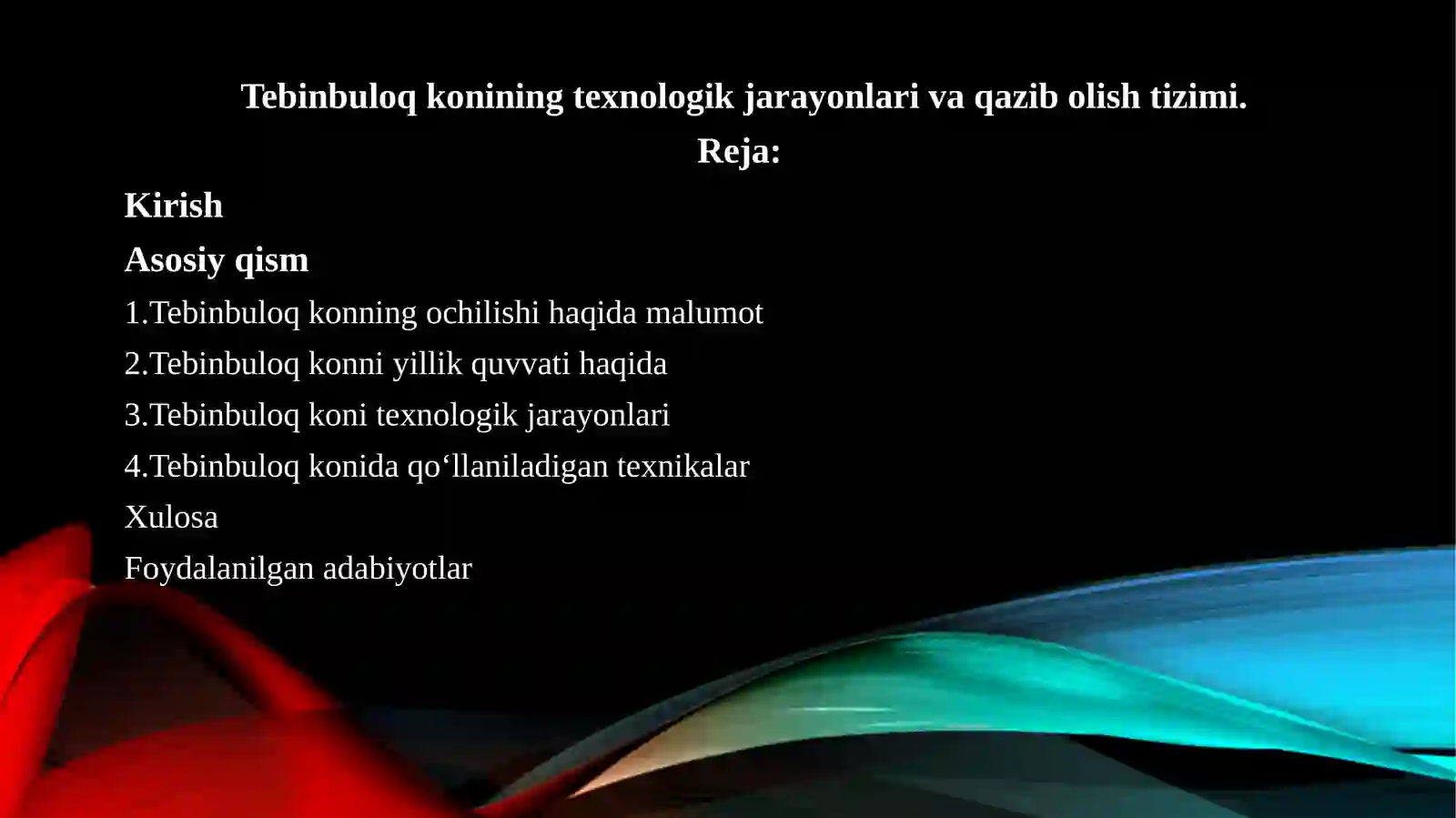 Tebinbuloq konining texnologik jarayonlari va qazib olish tizimi.
Reja:

Kirish

Asosiy qism

1.Tebinbuloq konning ochilishi haqida malumot

2.Tebinbuloq konni yillik quvvati haqida

3.Tebinbuloq koni texnologik jarayonlari

4.Tebinbuloq konida qo‘llaniladigan texnikalar

Xulosa

Foydalanilgan adabiyotlar